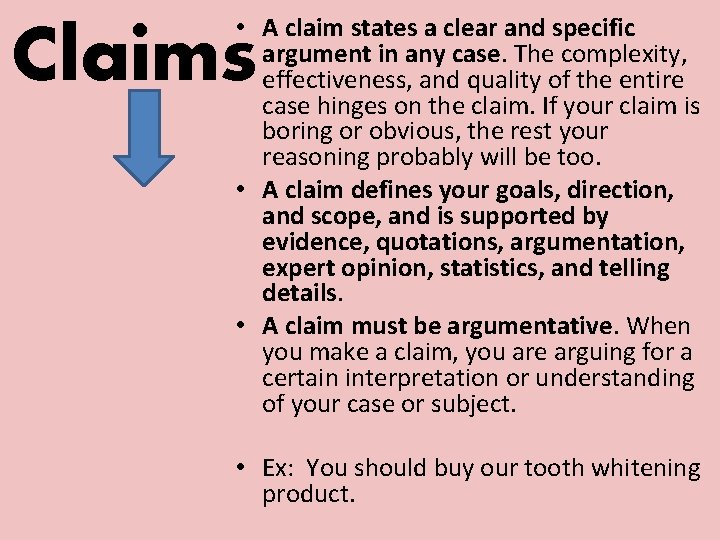 Claims

• A claim states a clear and specific argument in any case. The complexity, effectiveness, and quality of the entire case hinges on the claim. If your claim is boring or obvious, the rest your reasoning probably will be too.
• A claim defines your goals, direction, and scope, and is supported by evidence, quotations, argumentation, expert opinion, statistics, and telling details.
• A claim must be argumentative. When you make a claim, you are arguing for a certain interpretation or understanding of your case or subject.

• Ex: You should buy our tooth whitening product.